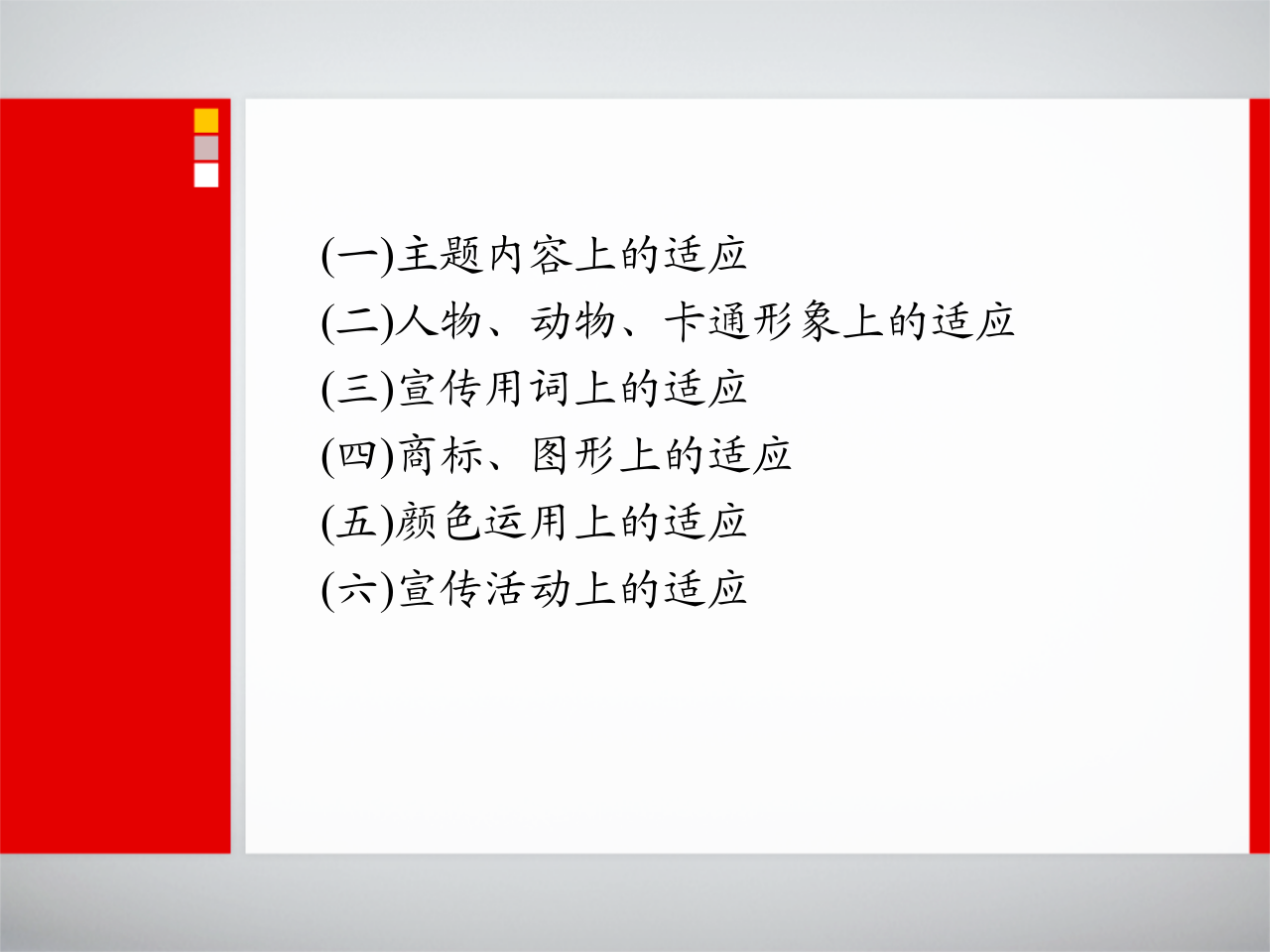 (一)主题内容上的适应
(二)人物、动物、卡通形象上的适应
(三)宣传用词上的适应
(四)商标、图形上的适应
(五)颜色运用上的适应
(六)宣传活动上的适应